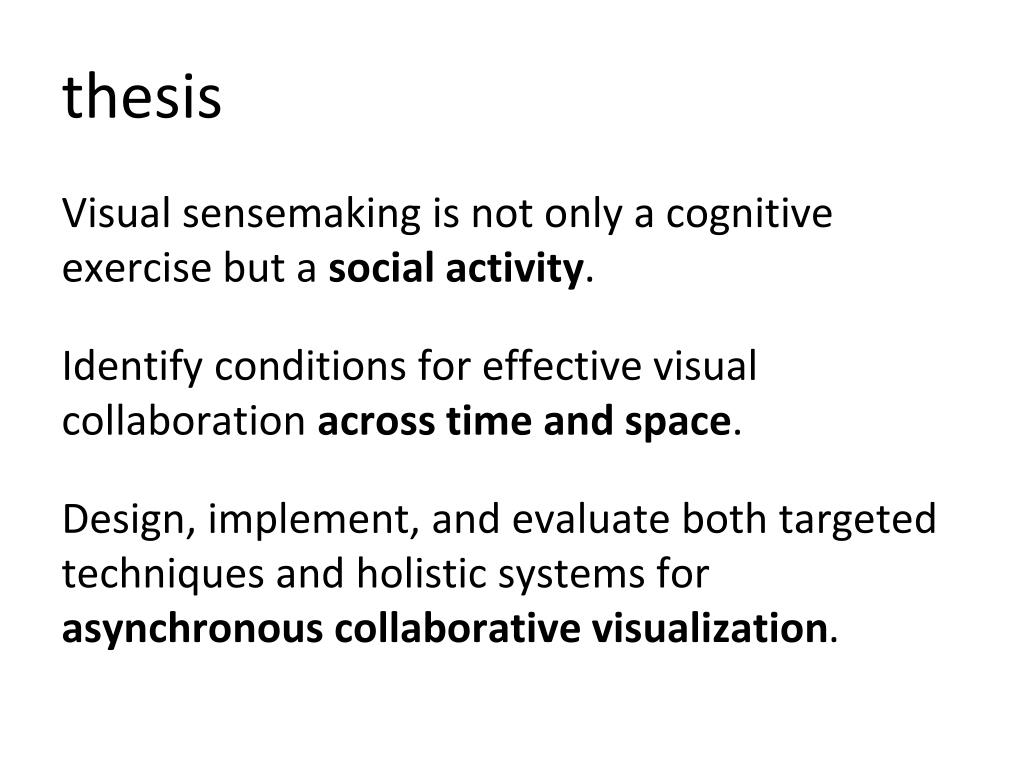 thesis

Visual sensemaking is not only a cognitive exercise but a social activity.

Identify conditions for effective visual collaboration across time and space.

Design, implement, and evaluate both targeted techniques and holistic systems for asynchronous collaborative visualization.